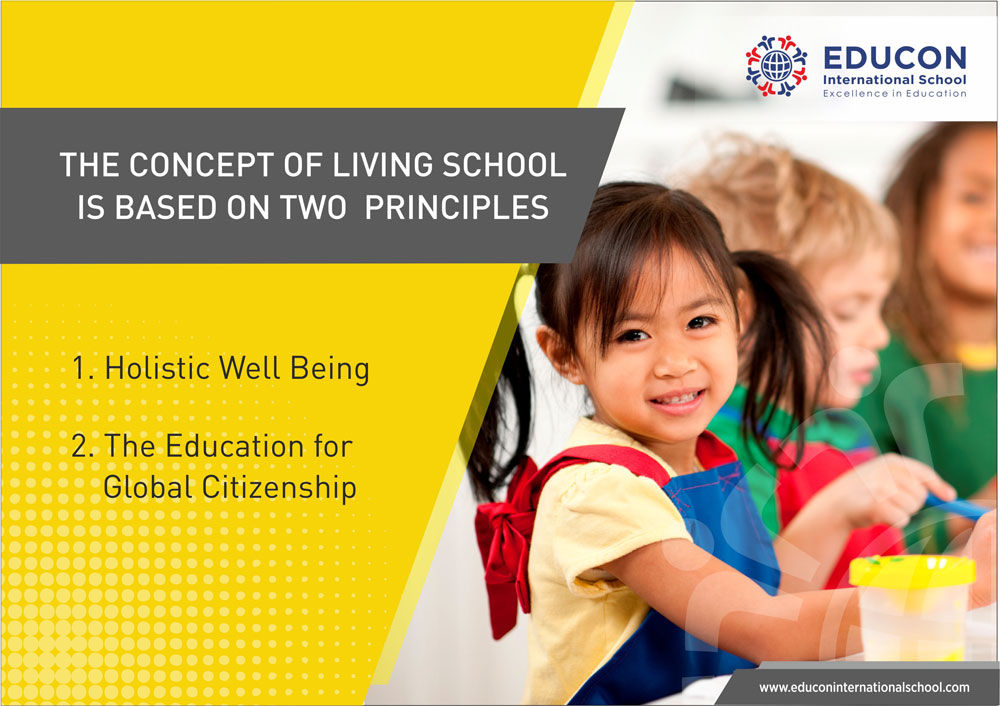 EDUCON
International School
Excellence in Education

THE CONCEPT OF LIVING SCHOOL IS BASED ON TWO PRINCIPLES

1. Holistic Well Being

2. The Education for Global Citizenship

www.educoninternationalschool.com